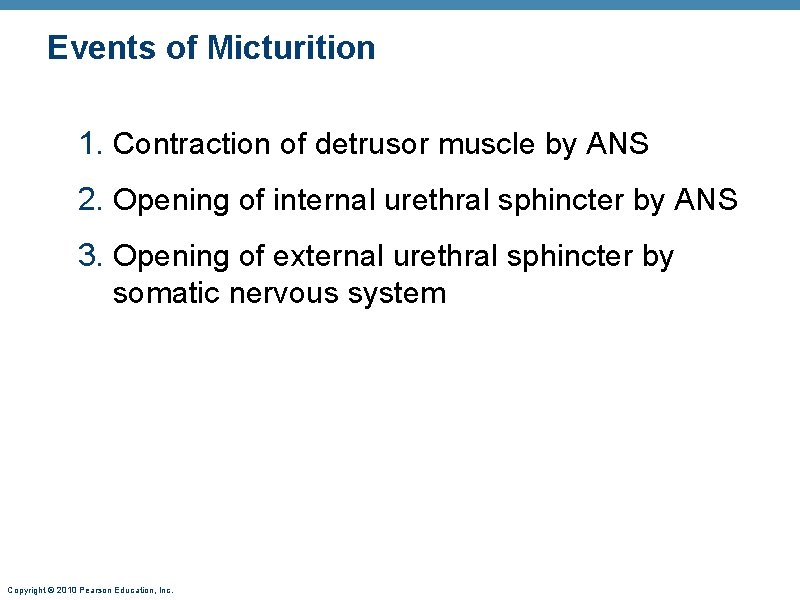 Events of Micturition

1. Contraction of detrusor muscle by ANS

2. Opening of internal urethral sphincter by ANS

3. Opening of external urethral sphincter by somatic nervous system

Copyright © 2010 Pearson Education, Inc.